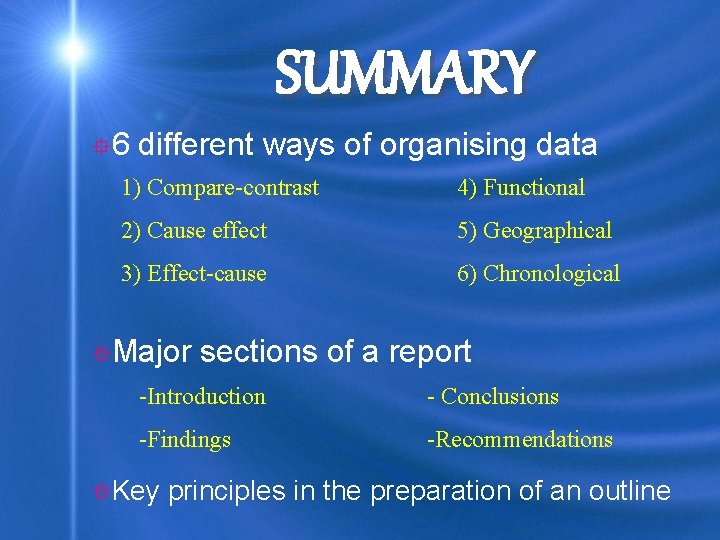 SUMMARY

6 different ways of organising data

1) Compare-contrast

2) Cause effect

3) Effect-cause

4) Functional

5) Geographical

6) Chronological

Major sections of a report

-Introduction

-Findings

- Conclusions

-Recommendations

Key principles in the preparation of an outline